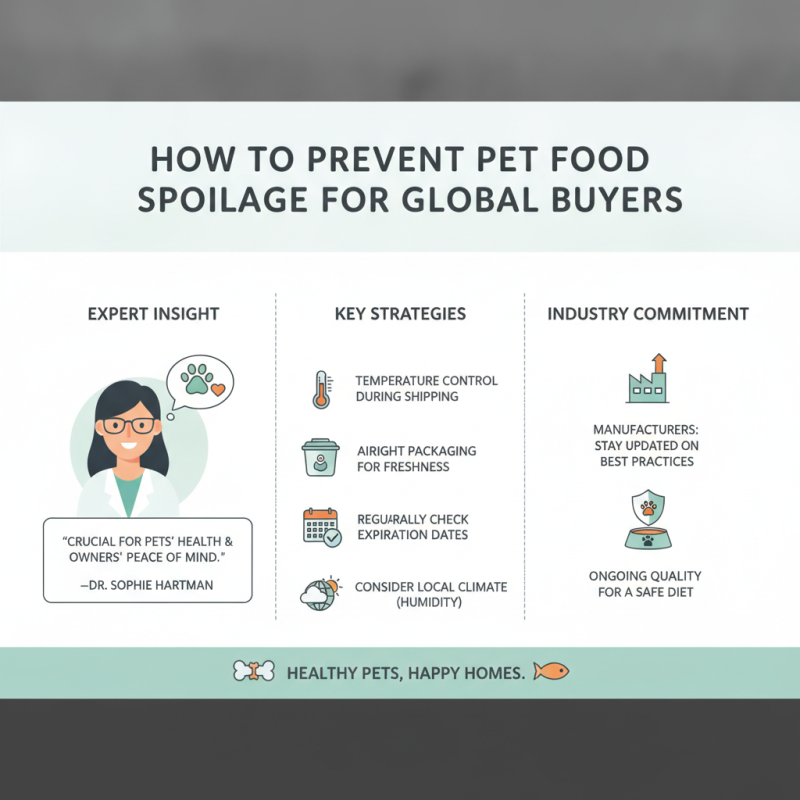 HOW TO PREVENT PET FOOD SPOILAGE FOR GLOBAL BUYERS

EXPERT INSIGHT

"CRUCIAL FOR PETS' HEALTH & OWNERS' PEACE OF MIND."
—DR. SOPHIE HARTMAN

KEY STRATEGIES

TEMPERATURE CONTROL DURING SHIPPING

AIRIGHT PACKAGING FOR FRESHNESS

REGUARALLY CHECK EXPIRATION DATES

CONSIDER LOCAL CLIMATE (HUMIDITY)

INDUSTRY COMMITMENT

MANUFACTURERS: STAY UPDATED ON BEST PRACTICES

ONGOING QUALITY FOR A SAFE DIET

HEALTHY PETS, HAPPY HOMES.